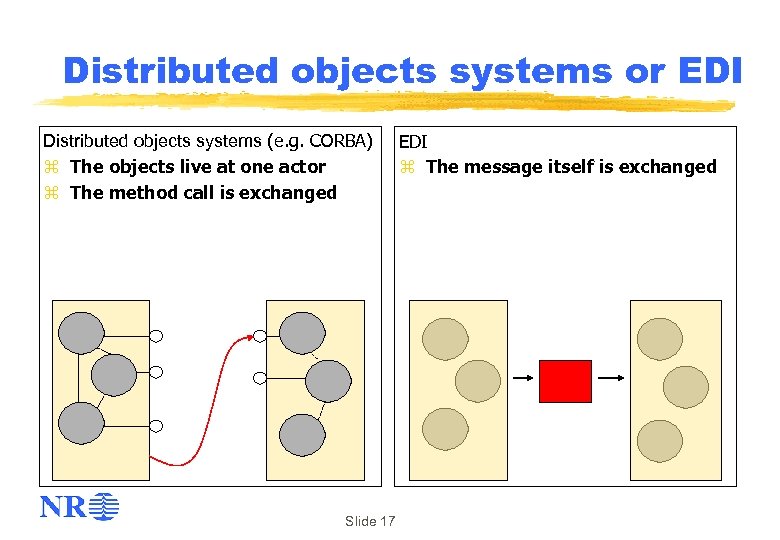 Distributed objects systems or EDI

Distributed objects systems (e.g. CORBA)
⌘ The objects live at one actor
⌘ The method call is exchanged

EDI
⌘ The message itself is exchanged

NR

Slide 17